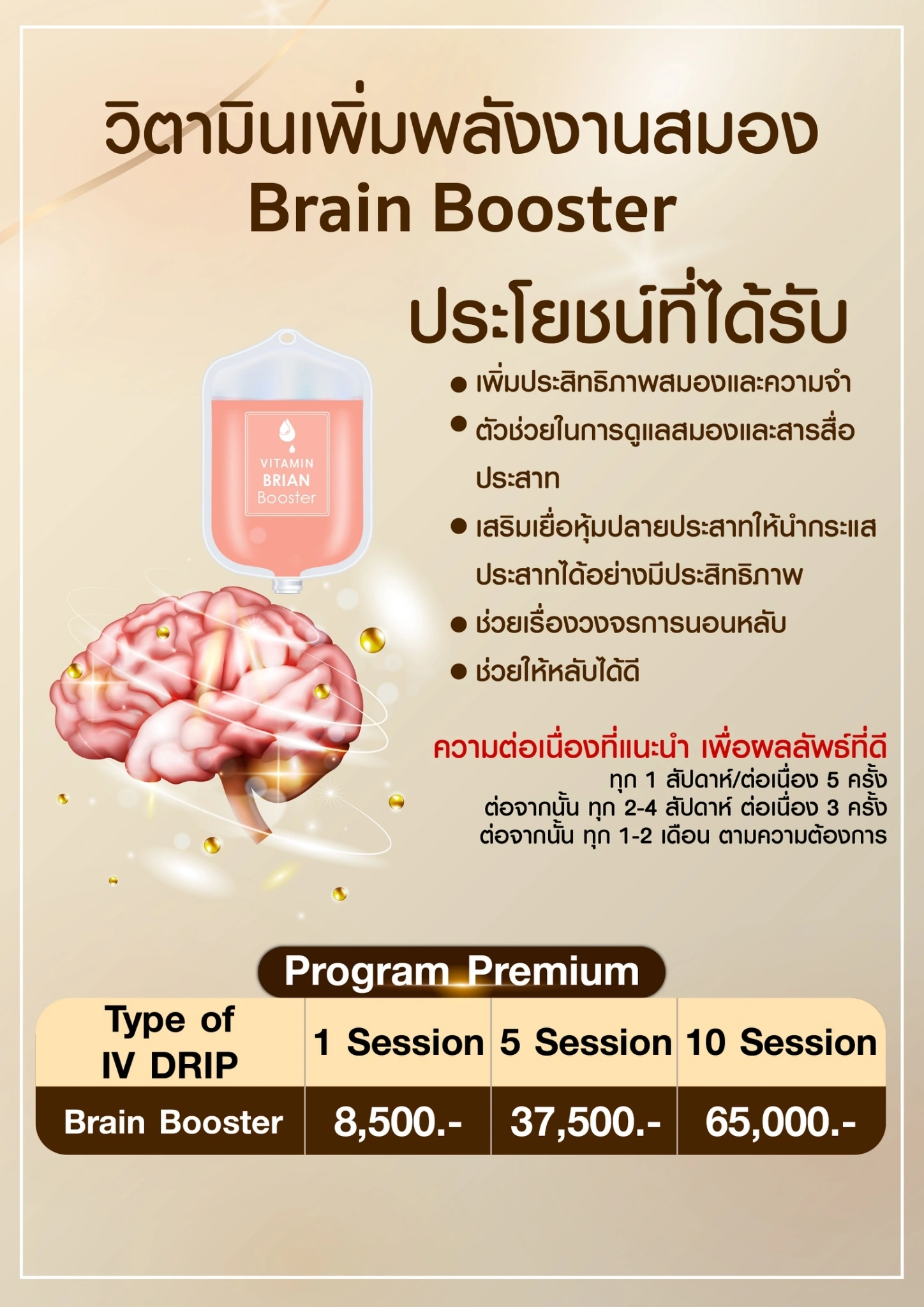 วิตามินเพิ่มพลังงานสมอง
Brain Booster

ประโยชน์ที่ได้รับ

VITAMIN
BRIAN
Booster

● เพิ่มประสิทธิภาพสมองและความจำ
● ตัวช่วยในการดูแลสมองและสารสื่อประสาท
● เสริมเยื่อหุ้มปลายประสาทให้นำกระแสประสาทได้อย่างมีประสิทธิภาพ
● ช่วยเรื่องวงจรการนอนหลับ
● ช่วยให้หลับได้ดี

ความต่อเนื่องที่แนะนำ เพื่อผลลัพธ์ที่ดี
ทุก 1 สัปดาห์/ต่อเนื่อง 5 ครั้ง
ต่อจากนั้น ทุก 2-4 สัปดาห์ ต่อเนื่อง 3 ครั้ง
ต่อจากนั้น ทุก 1-2 เดือน ตามความต้องการ

Program Premium

| Type of IV DRIP | 1 Session | 5 Session | 10 Session |
|---|---|---|---|
| Brain Booster | 8,500.- | 37,500.- | 65,000.- |